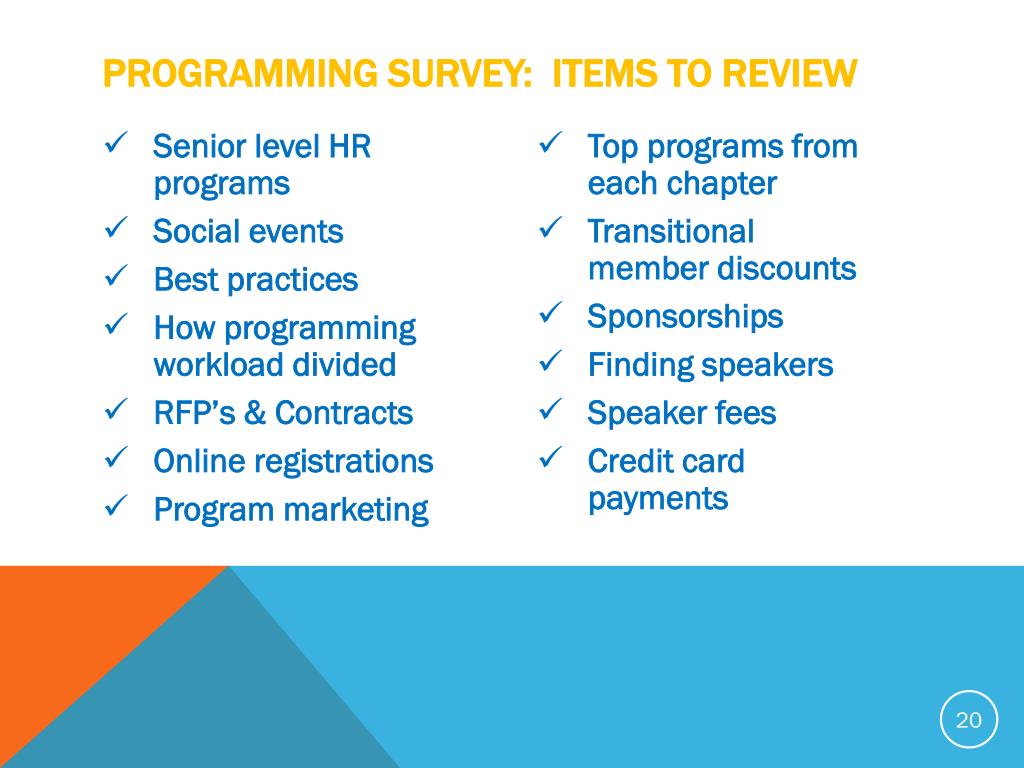 PROGRAMMING SURVEY: ITEMS TO REVIEW

✓ Senior level HR programs
✓ Social events
✓ Best practices
✓ How programming workload divided
✓ RFP's & Contracts
✓ Online registrations
✓ Program marketing

✓ Top programs from each chapter
✓ Transitional member discounts
✓ Sponsorships
✓ Finding speakers
✓ Speaker fees
✓ Credit card payments

20